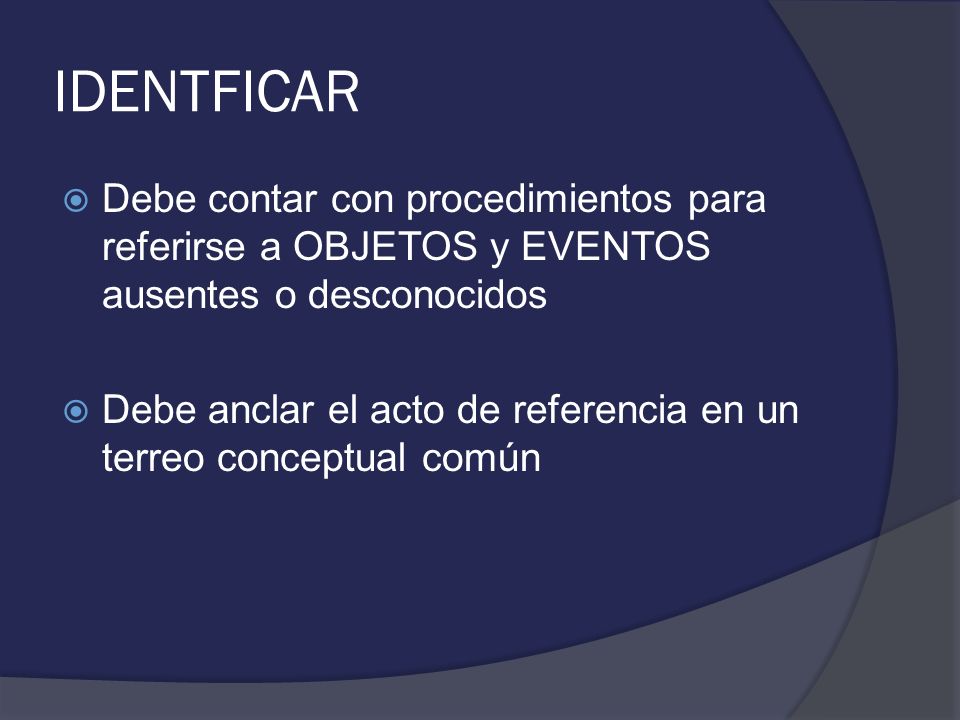 IDENTFICAR

Debe contar con procedimientos para referirse a OBJETOS y EVENTOS ausentes o desconocidos

Debe anclar el acto de referencia en un terreo conceptual común